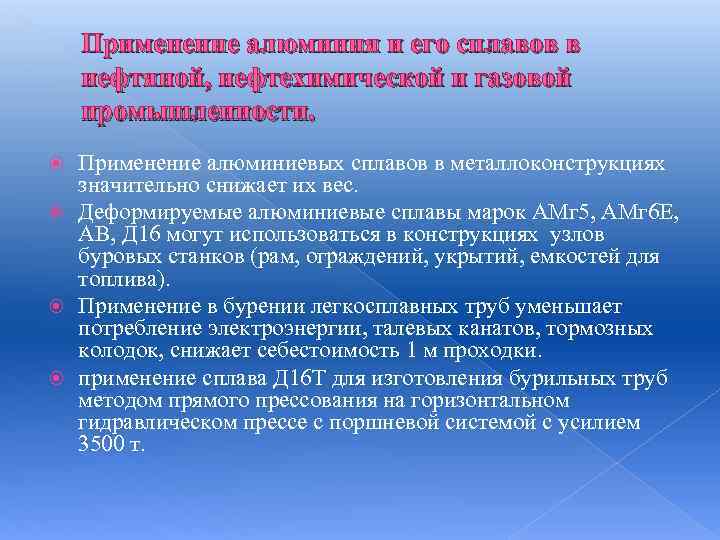 Применение алюминия и его сплавов в нефтяной, нефтехимической и газовой промышленности.

Применение алюминиевых сплавов в металлоконструкциях значительно снижает их вес.

Деформируемые алюминиевые сплавы марок АМг5, АМг6Е, АВ, Д16 могут использоваться в конструкциях узлов буровых станков (рам, ограждений, укрытий, емкостей для топлива).

Применение в бурении легкосплавных труб уменьшает потребление электроэнергии, талевых канатов, тормозных колодок, снижает себестоимость 1 м проходки.

применение сплава Д16Т для изготовления бурильных труб методом прямого прессования на горизонтальном гидравлическом прессе с поршневой системой с усилием 3500 т.